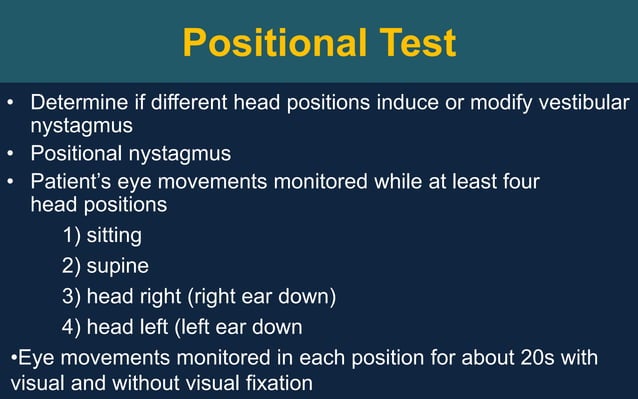 Positional Test

• Determine if different head positions induce or modify vestibular nystagmus
• Positional nystagmus
• Patient's eye movements monitored while at least four head positions

1) sitting
2) supine
3) head right (right ear down)
4) head left (left ear down

•Eye movements monitored in each position for about 20s with visual and without visual fixation